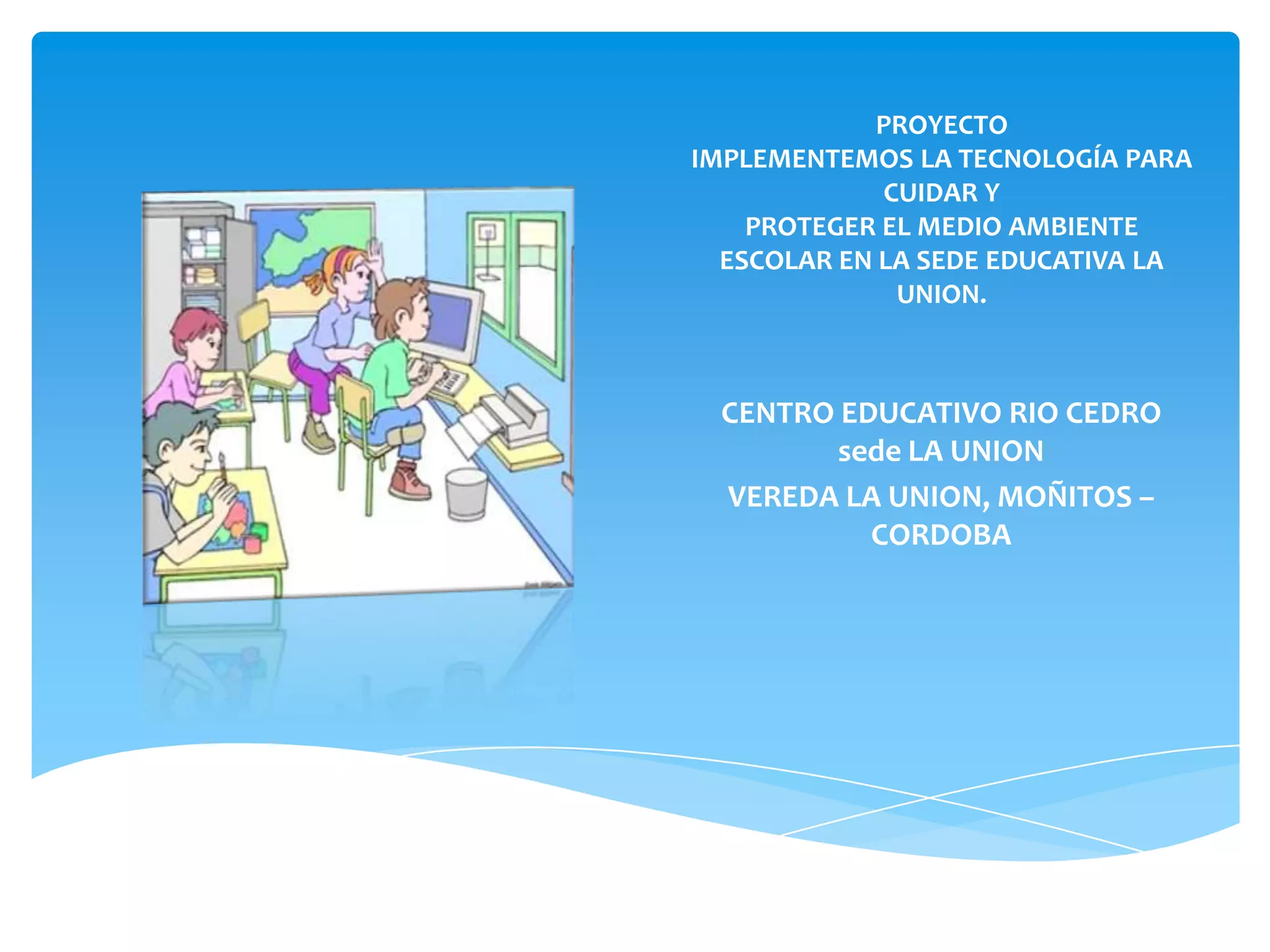 PROYECTO
IMPLEMENTEMOS LA TECNOLOGÍA PARA CUIDAR Y
PROTEGER EL MEDIO AMBIENTE ESCOLAR EN LA SEDE EDUCATIVA LA UNION.

CENTRO EDUCATIVO RIO CEDRO sede LA UNION
VEREDA LA UNION, MOÑITOS – CORDOBA